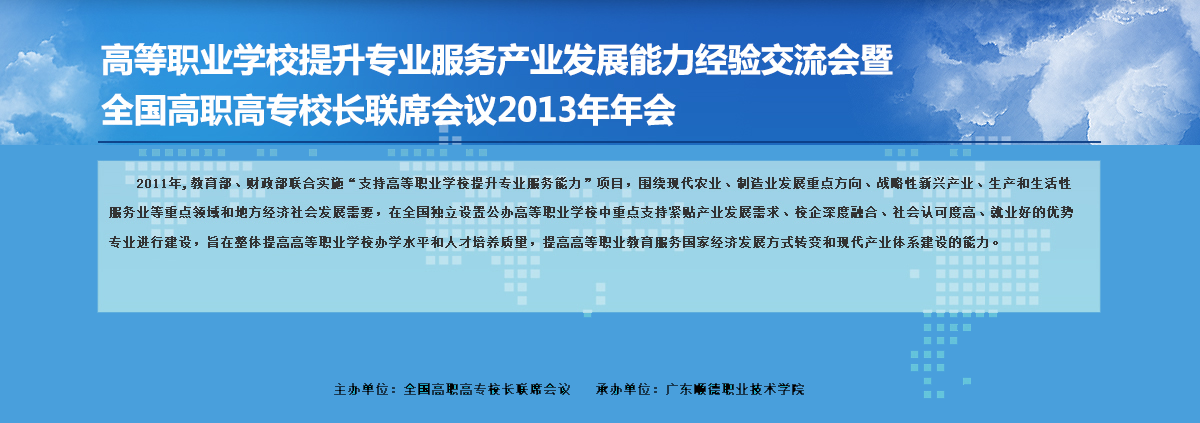 高等职业学校提升专业服务产业发展能力经验交流会暨
全国高职高专校长联席会议2013年年会

2011年，教育部、财政部联合实施“支持高等职业学校提升专业服务能力”项目，围绕现代农业、制造业发展重点方向、战略性新兴产业、生产和生活性服务业等重点领域和地方经济社会发展需要，在全国独立设置公办高等职业学校中重点支持紧贴产业发展需求、校企深度融合、社会认可度高、就业好的优势专业进行建设，旨在整体提高高等职业学校办学水平和人才培养质量，提高高等职业教育服务国家经济发展方式转变和现代产业体系建设的能力。

主办单位：全国高职高专校长联席会议　　承办单位：广东顺德职业技术学院